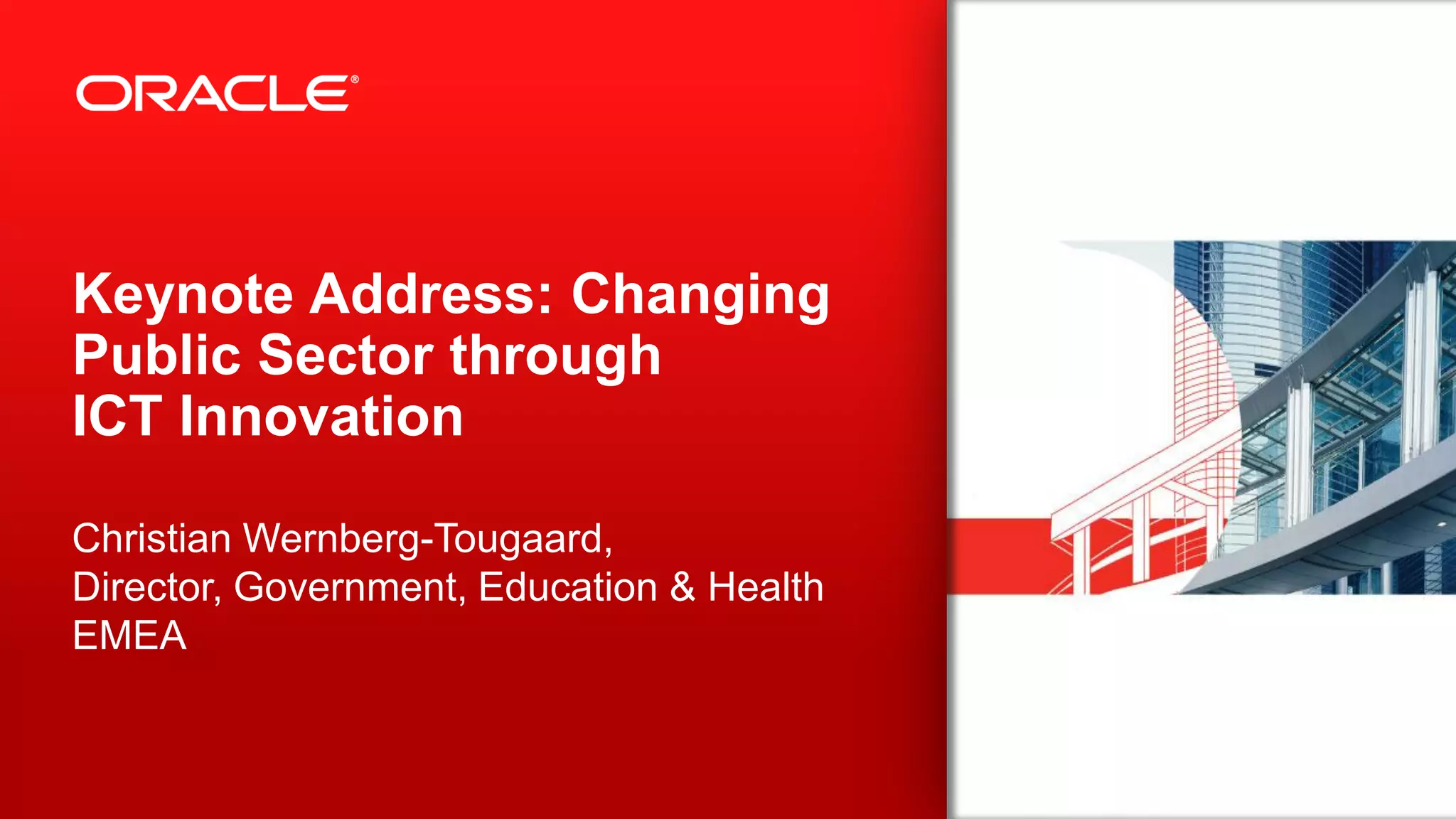 ORACLE®

Keynote Address: Changing Public Sector through ICT Innovation

Christian Wernberg-Tougaard,
Director, Government, Education & Health EMEA